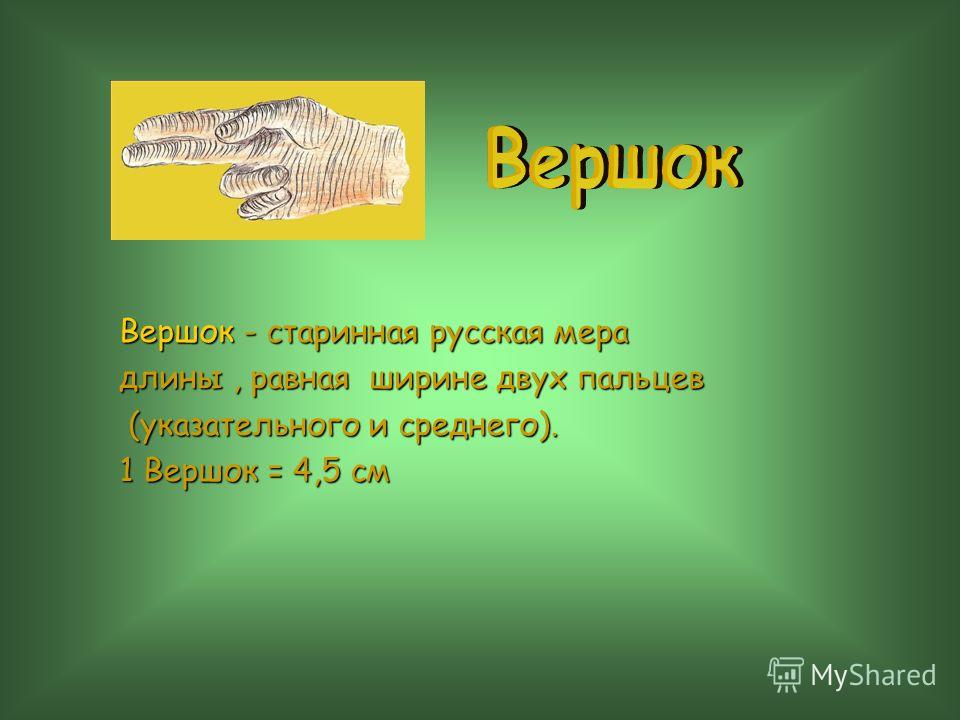 Вершок

Вершок - старинная русская мера длины , равная ширине двух пальцев (указательного и среднего).
1 Вершок = 4,5 см

MyShared